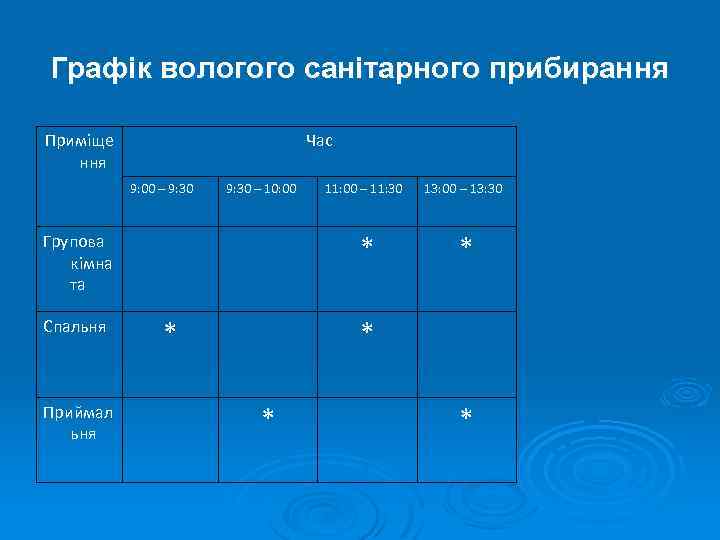 Графік вологого санітарного прибирання

| Приміщення | Час | | | |
|---|---|---|---|---|
| | 9:00 – 9:30 | 9:30 – 10:00 | 11:00 – 11:30 | 13:00 – 13:30 |
| Групова кімната | | | * | * |
| Спальня | * | | * | |
| Приймальня | | * | | * |